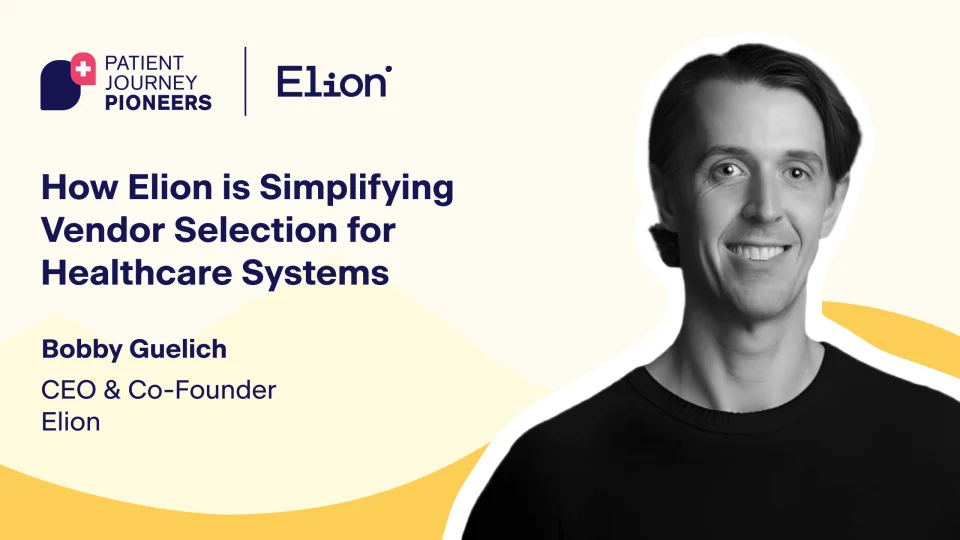 PATIENT JOURNEY PIONEERS

Elion

How Elion is Simplifying Vendor Selection for Healthcare Systems

Bobby Guelich

CEO & Co-Founder
Elion